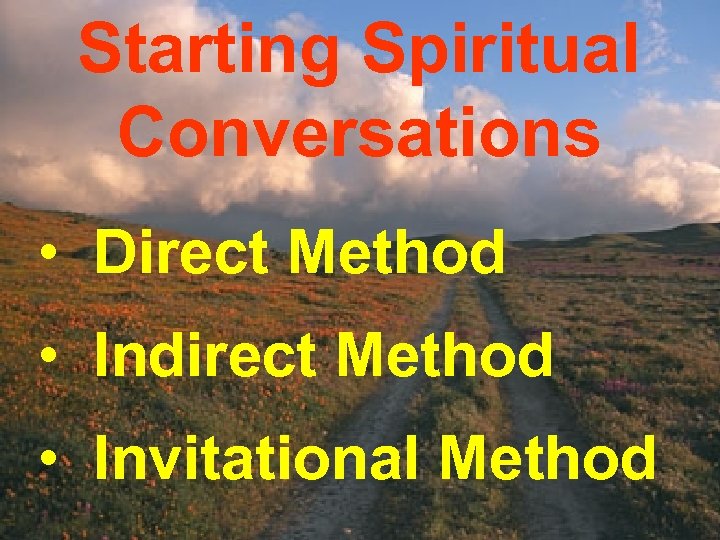 Starting Spiritual Conversations

• Direct Method
• Indirect Method
• Invitational Method